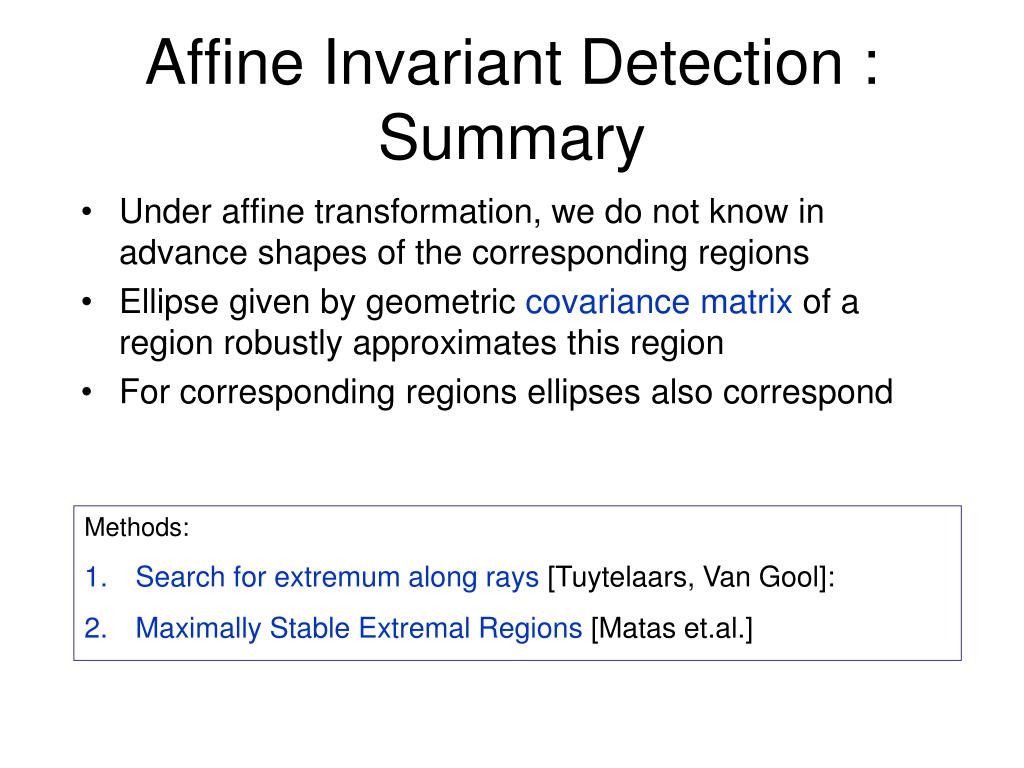 Affine Invariant Detection : Summary

• Under affine transformation, we do not know in advance shapes of the corresponding regions
• Ellipse given by geometric covariance matrix of a region robustly approximates this region
• For corresponding regions ellipses also correspond

Methods:
1. Search for extremum along rays [Tuytelaars, Van Gool]:
2. Maximally Stable Extremal Regions [Matas et.al.]